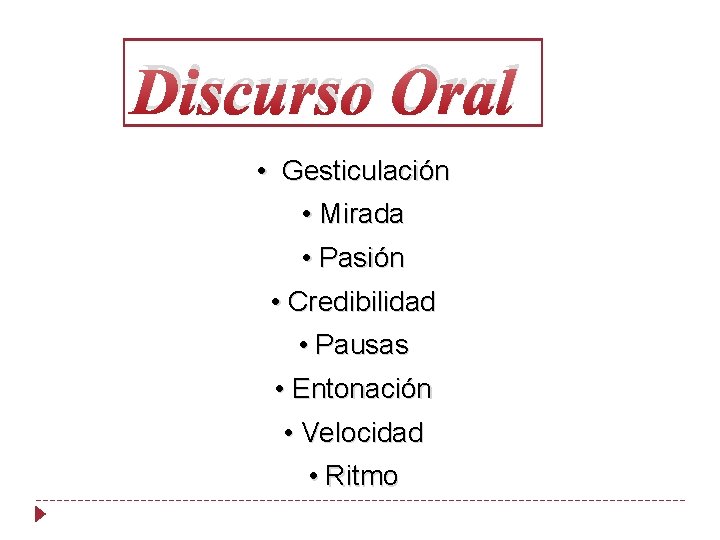 Discurso Oral

• Gesticulación
• Mirada
• Pasión
• Credibilidad
• Pausas
• Entonación
• Velocidad
• Ritmo